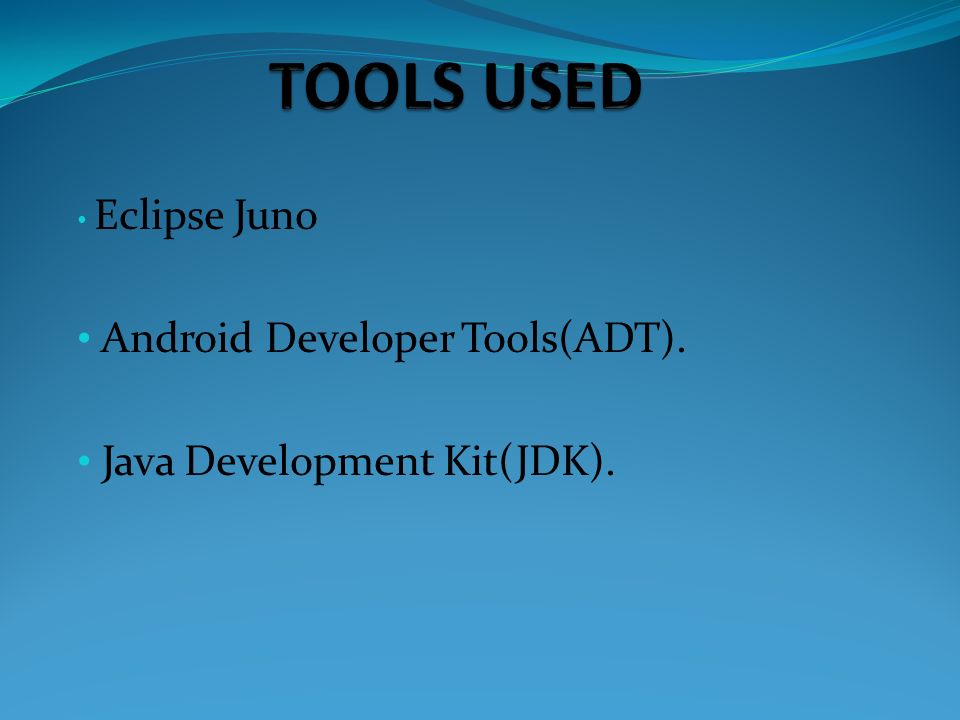 TOOLS USED

• Eclipse Juno

• Android Developer Tools(ADT).

• Java Development Kit(JDK).